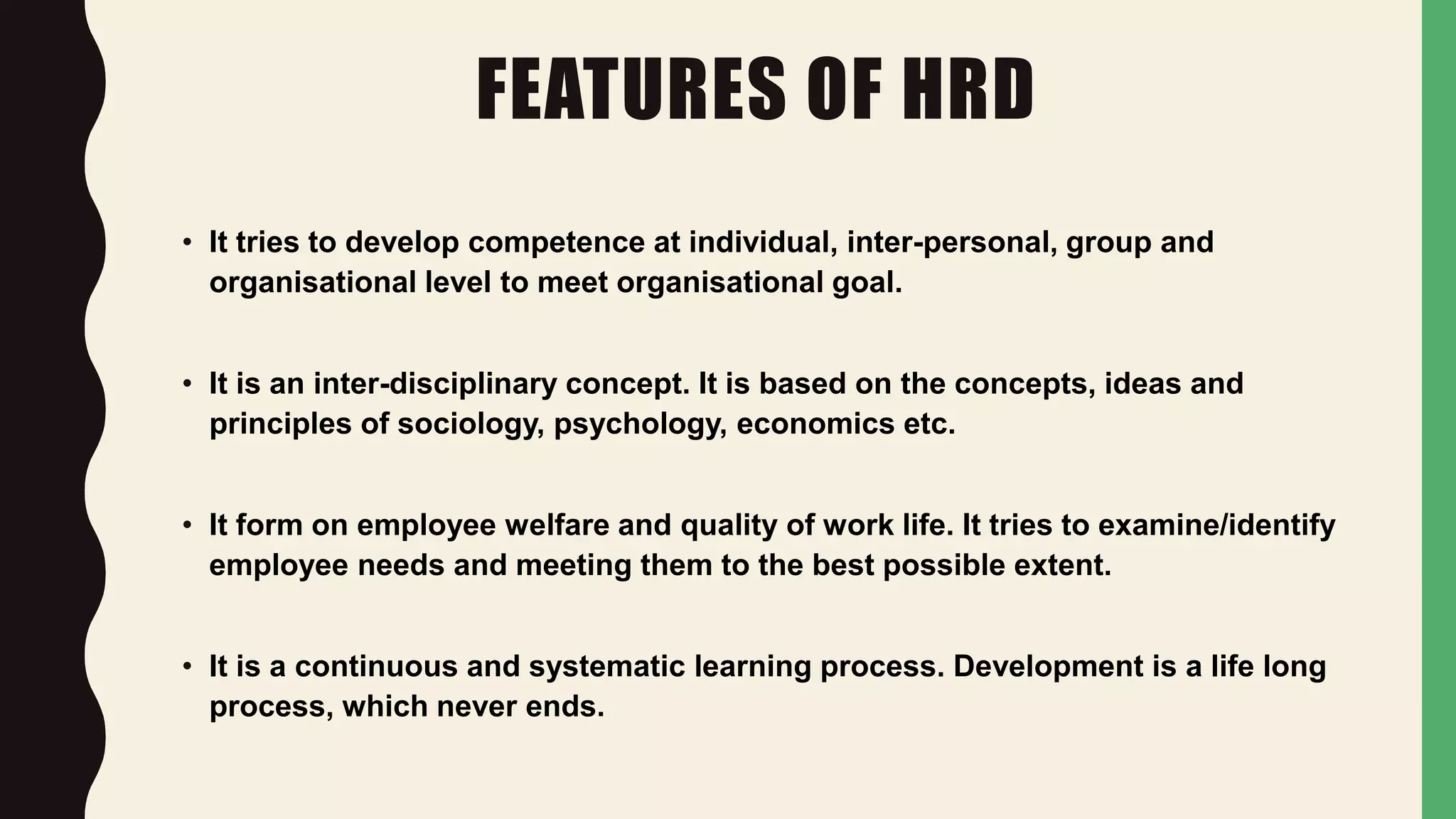 FEATURES OF HRD

• It tries to develop competence at individual, inter-personal, group and organisational level to meet organisational goal.

• It is an inter-disciplinary concept. It is based on the concepts, ideas and principles of sociology, psychology, economics etc.

• It form on employee welfare and quality of work life. It tries to examine/identify employee needs and meeting them to the best possible extent.

• It is a continuous and systematic learning process. Development is a life long process, which never ends.